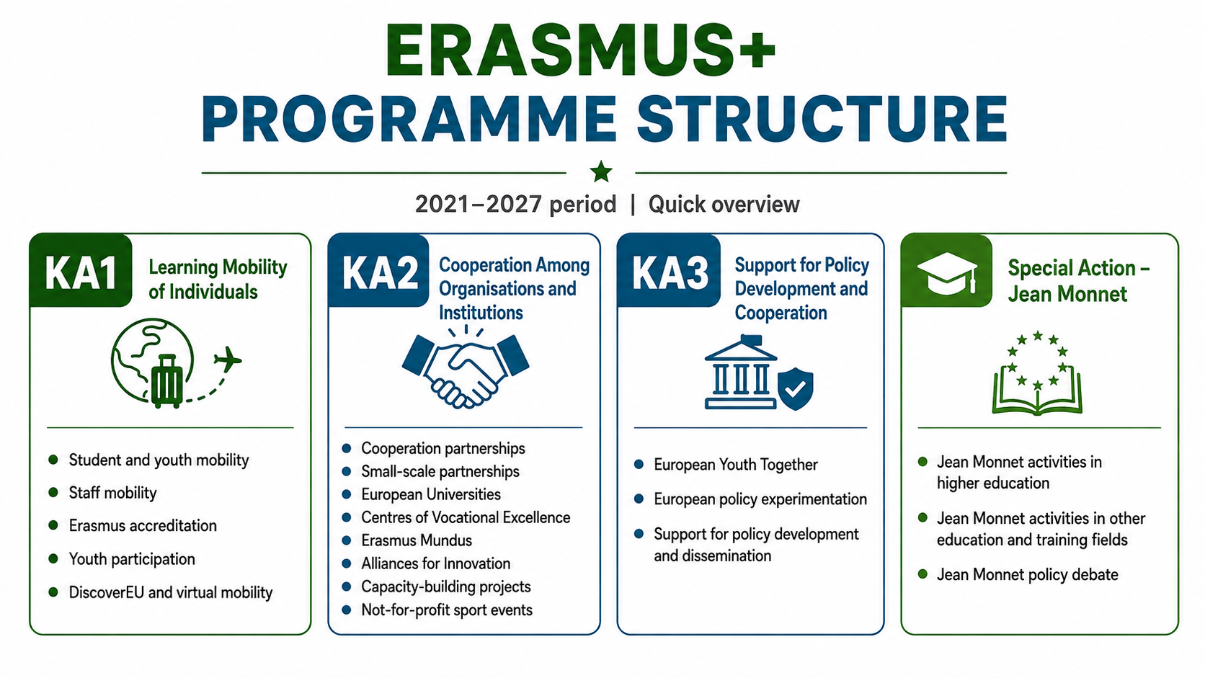 ERASMUS+
PROGRAMME STRUCTURE

2021–2027 period | Quick overview

KA1 Learning Mobility of Individuals

- Student and youth mobility
- Staff mobility
- Erasmus accreditation
- Youth participation
- DiscoverEU and virtual mobility

KA2 Cooperation Among Organisations and Institutions

- Cooperation partnerships
- Small-scale partnerships
- European Universities
- Centres of Vocational Excellence
- Erasmus Mundus
- Alliances for Innovation
- Capacity-building projects
- Not-for-profit sport events

KA3 Support for Policy Development and Cooperation

- European Youth Together
- European policy experimentation
- Support for policy development and dissemination

Special Action – Jean Monnet

- Jean Monnet activities in higher education
- Jean Monnet activities in other education and training fields
- Jean Monnet policy debate